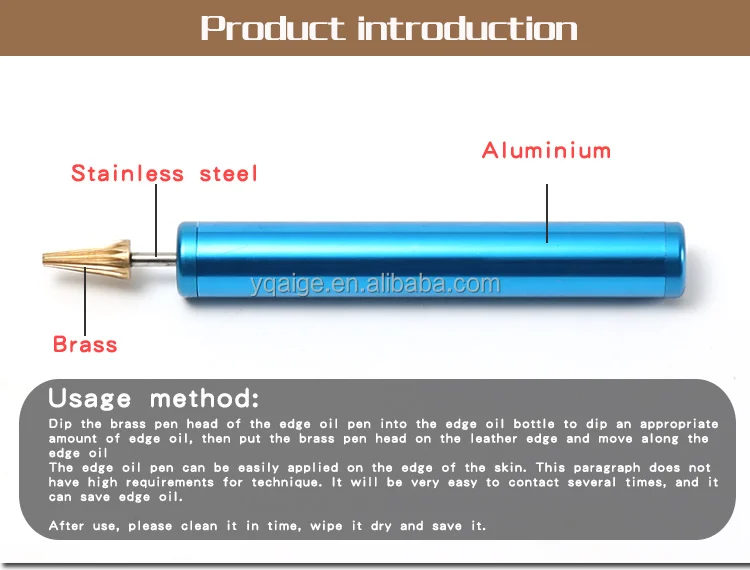 Product introduction

Stainless steel

Aluminium

yqaige.en.alibaba.com

Brass

Usage method:

Dip the brass pen head of the edge oil pen into the edge oil bottle to dip an appropriate amount of edge oil, then put the brass pen head on the leather edge and move along the edge oil
The edge oil pen can be easily applied on the edge of the skin. This paragraph does not have high requirements for technique. It will be very easy to contact several times, and it can save edge oil.

After use, please clean it in time, wipe it dry and save it.